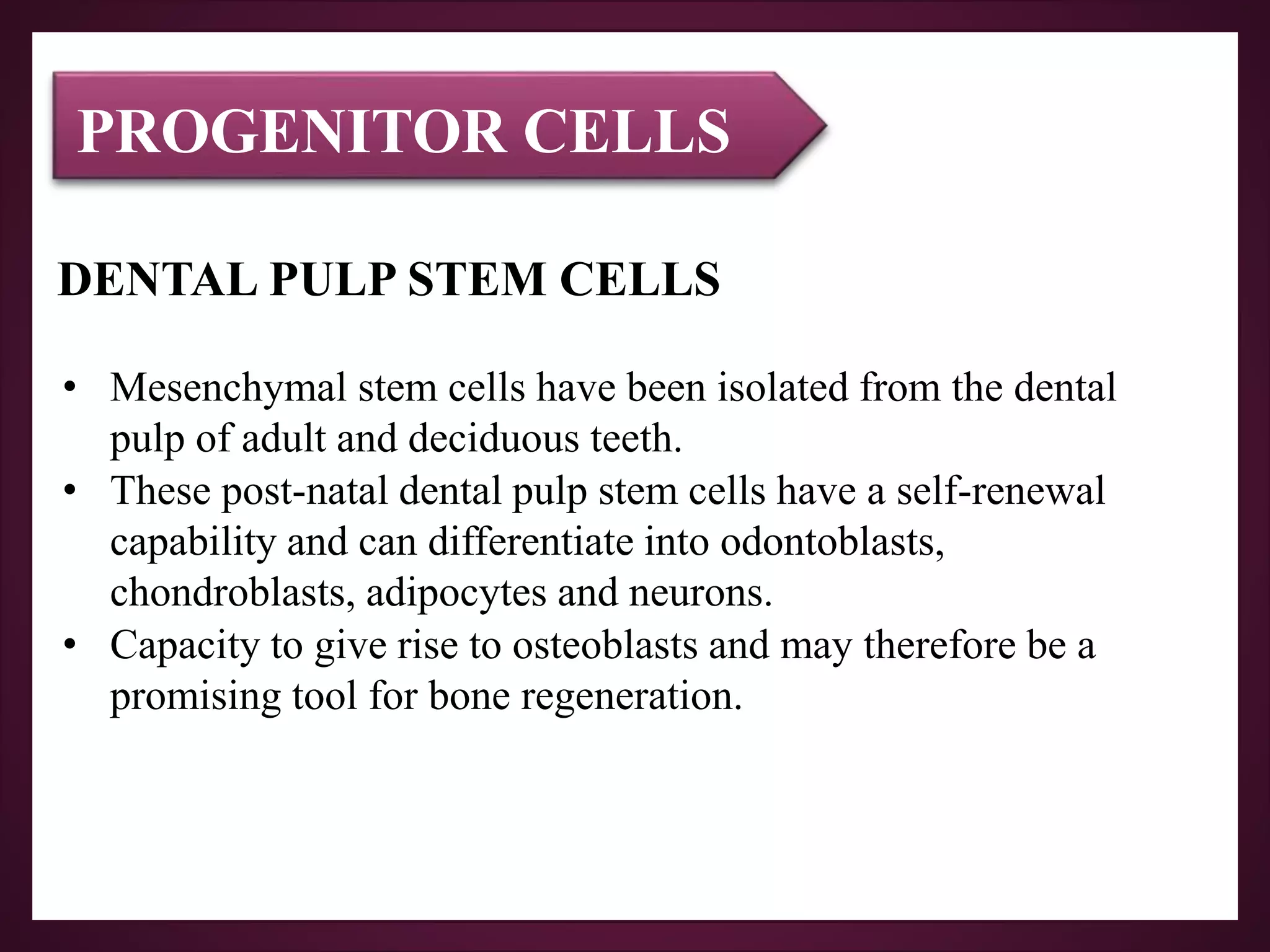 PROGENITOR CELLS

DENTAL PULP STEM CELLS

• Mesenchymal stem cells have been isolated from the dental pulp of adult and deciduous teeth.
• These post-natal dental pulp stem cells have a self-renewal capability and can differentiate into odontoblasts, chondroblasts, adipocytes and neurons.
• Capacity to give rise to osteoblasts and may therefore be a promising tool for bone regeneration.